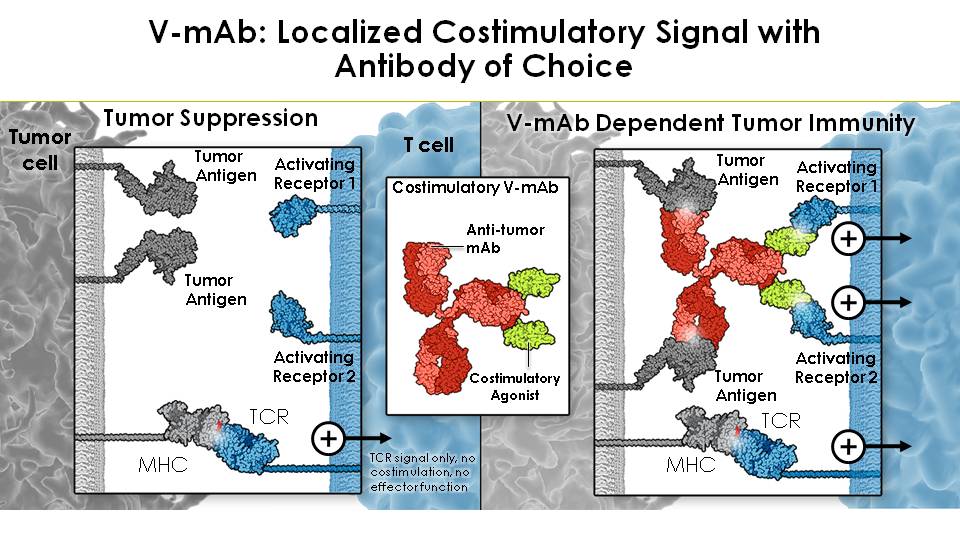 V-mAb: Localized Costimulatory Signal with Antibody of Choice

Tumor Suppression

Tumor cell

Tumor Antigen

Activating Receptor 1

Tumor Antigen

Activating Receptor 2

TCR

MHC

+

TCR signal only, no costimulation, no effector function

T cell

Costimulatory V-mAb

Anti-tumor mAb

Costimulatory Agonist

V-mAb Dependent Tumor Immunity

Tumor Antigen

Activating Receptor 1

+

+

Activating Receptor 2

Tumor Antigen

TCR

MHC

+